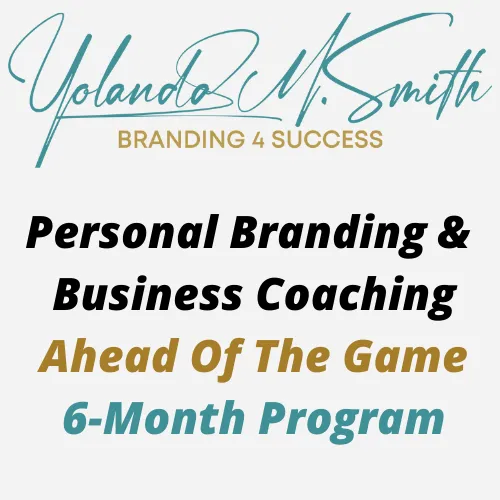 Yolanda M. Smith
BRANDING 4 SUCCESS

Personal Branding & Business Coaching
Ahead Of The Game
6-Month Program